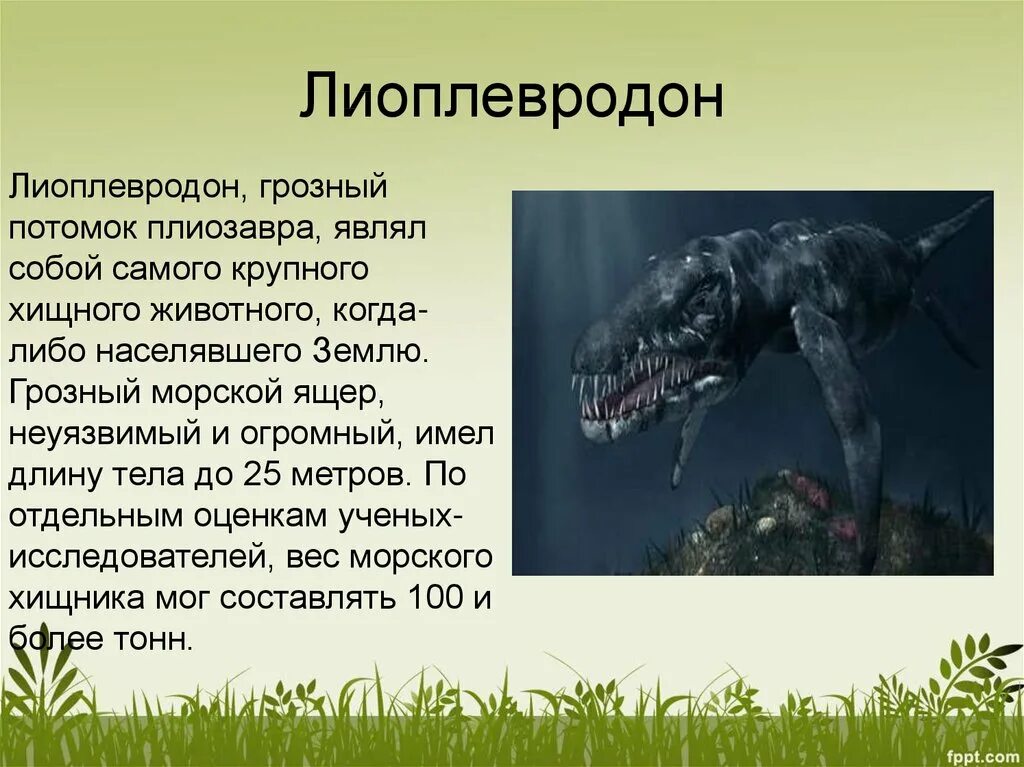 Лиоплевродон

Лиоплевродон, грозный потомок плиозавра, являл собой самого крупного хищного животного, когда-либо населявшего Землю. Грозный морской ящер, неуязвимый и огромный, имел длину тела до 25 метров. По отдельным оценкам ученых-исследователей, вес морского хищника мог составлять 100 и более тонн.

fppt.com